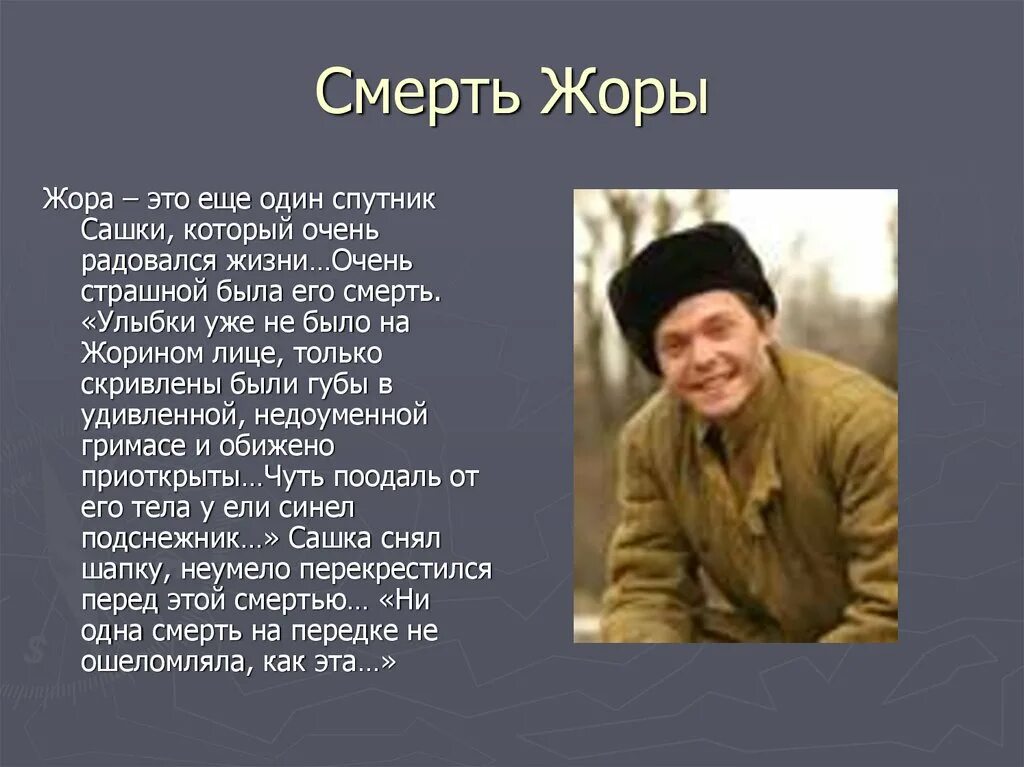 Смерть Жоры

Жора – это еще один спутник Сашки, который очень радовался жизни…Очень страшной была его смерть. «Улыбки уже не было на Жорином лице, только скривлены были губы в удивленной, недоуменной гримасе и обижено приоткрыты…Чуть поодаль от его тела у ели синел подснежник…» Сашка снял шапку, неумело перекрестился перед этой смертью… «Ни одна смерть на передке не ошеломляла, как эта…»